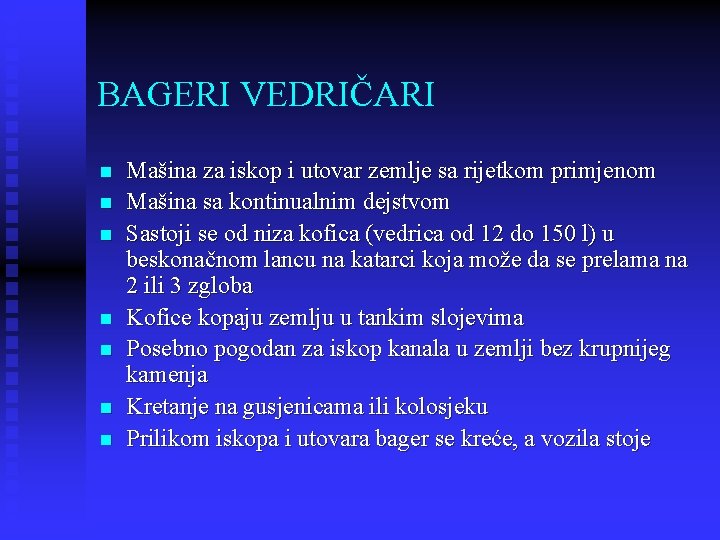 BAGERI VEDRIČARI

- Mašina za iskop i utovar zemlje sa rijetkom primjenom
- Mašina sa kontinualnim dejstvom
- Sastoji se od niza kofica (vedrica od 12 do 150 l) u beskonačnom lancu na katarci koja može da se prelama na 2 ili 3 zgloba
- Kofice kopaju zemlju u tankim slojevima
- Posebno pogodan za iskop kanala u zemlji bez krupnijeg kamenja
- Kretanje na gusjenicama ili kolosjeku
- Prilikom iskopa i utovara bager se kreće, a vozila stoje